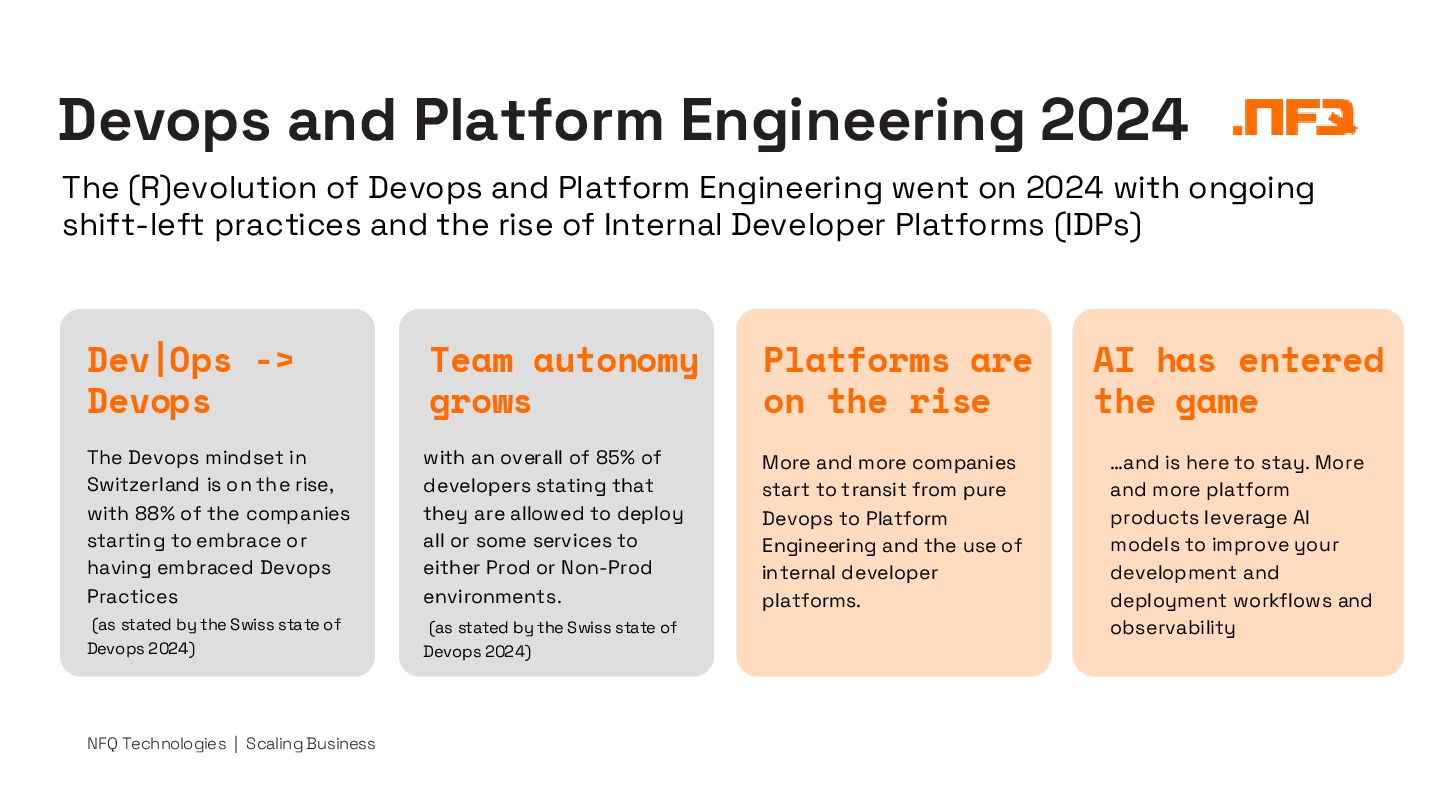 Devops and Platform Engineering 2024

.NFQ

The (R)evolution of Devops and Platform Engineering went on 2024 with ongoing shift-left practices and the rise of Internal Developer Platforms (IDPs)

Dev|Ops -> Devops

The Devops mindset in Switzerland is on the rise, with 88% of the companies starting to embrace or having embraced Devops Practices

(as stated by the Swiss state of Devops 2024)

Team autonomy grows

with an overall of 85% of developers stating that they are allowed to deploy all or some services to either Prod or Non-Prod environments.

(as stated by the Swiss state of Devops 2024)

Platforms are on the rise

More and more companies start to transit from pure Devops to Platform Engineering and the use of internal developer platforms.

AI has entered the game

...and is here to stay. More and more platform products leverage AI models to improve your development and deployment workflows and observability

NFQ Technologies | Scaling Business